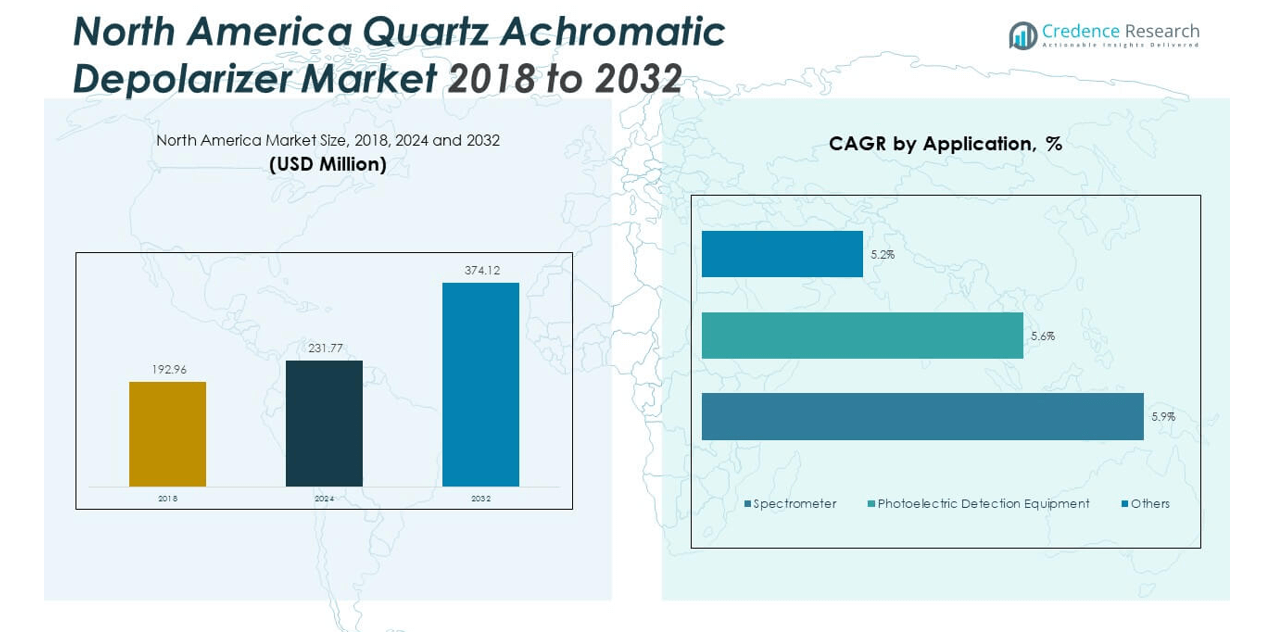 North America Quartz Achromatic Depolarizer Market 2018 to 2032

Credence Research
Actionable Insights Delivered

North America Market Size, 2018, 2024 and 2032
(USD Million)

192.96
231.77
374.12
2018
2024
2032

CAGR by Application, %

5.2%
5.6%
5.9%

Spectrometer
Photoelectric Detection Equipment
Others